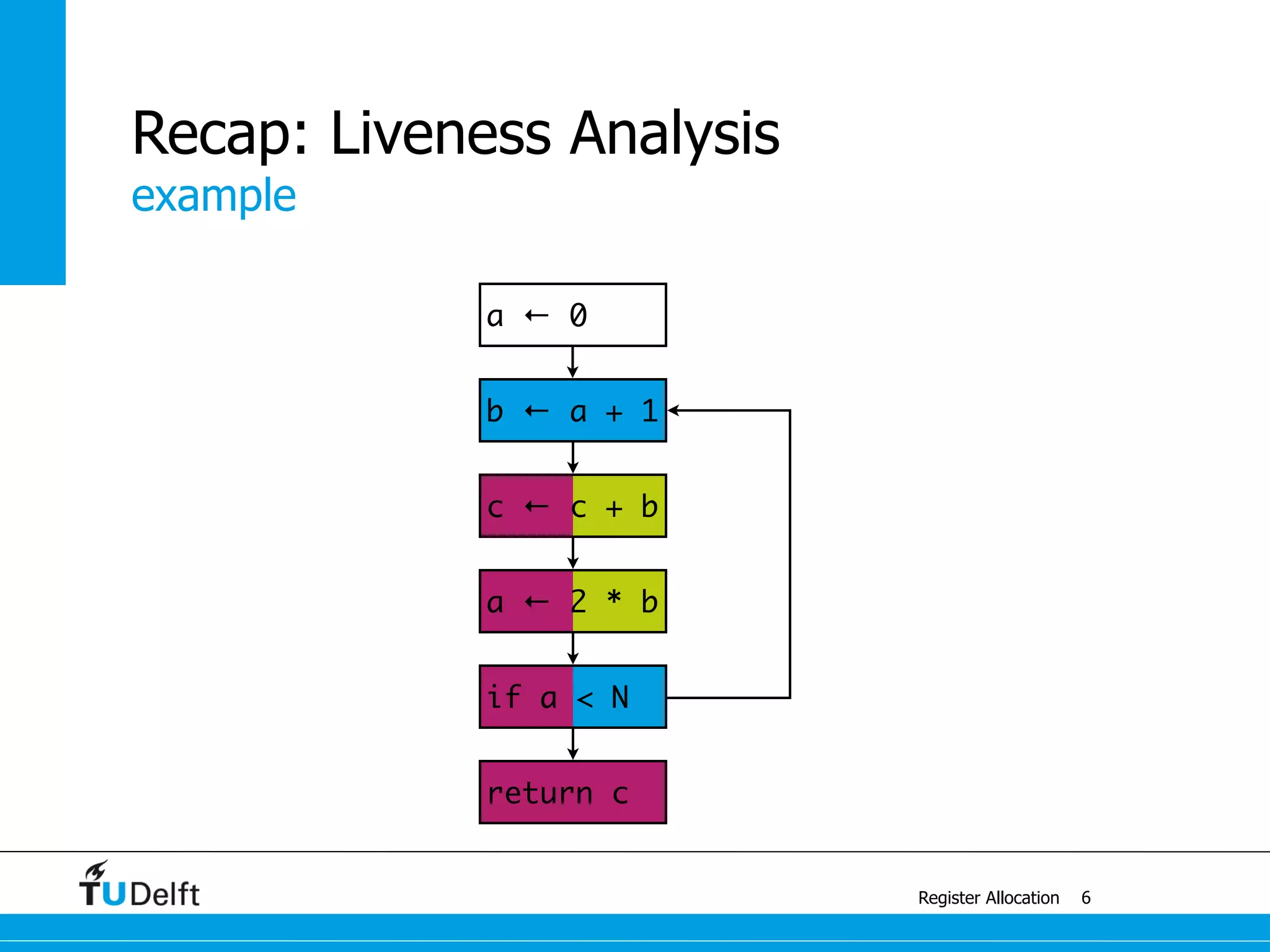 Recap: Liveness Analysis
example

a ← 0

b ← a + 1

c ← c + b

a ← 2 * b

if a < N

return c

TUDelft

Register Allocation 6